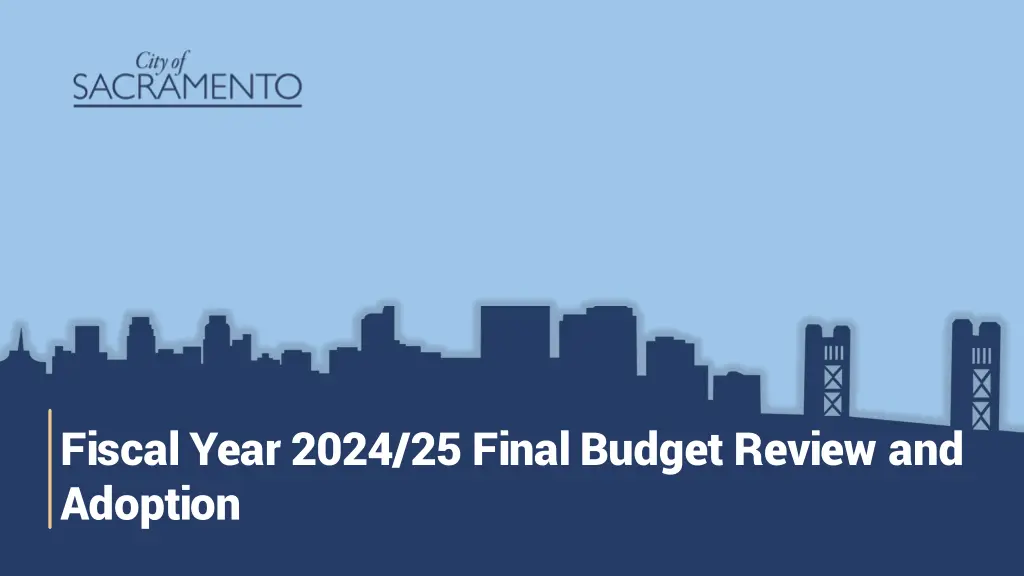 City of
SACRAMENTO

Fiscal Year 2024/25 Final Budget Review and Adoption